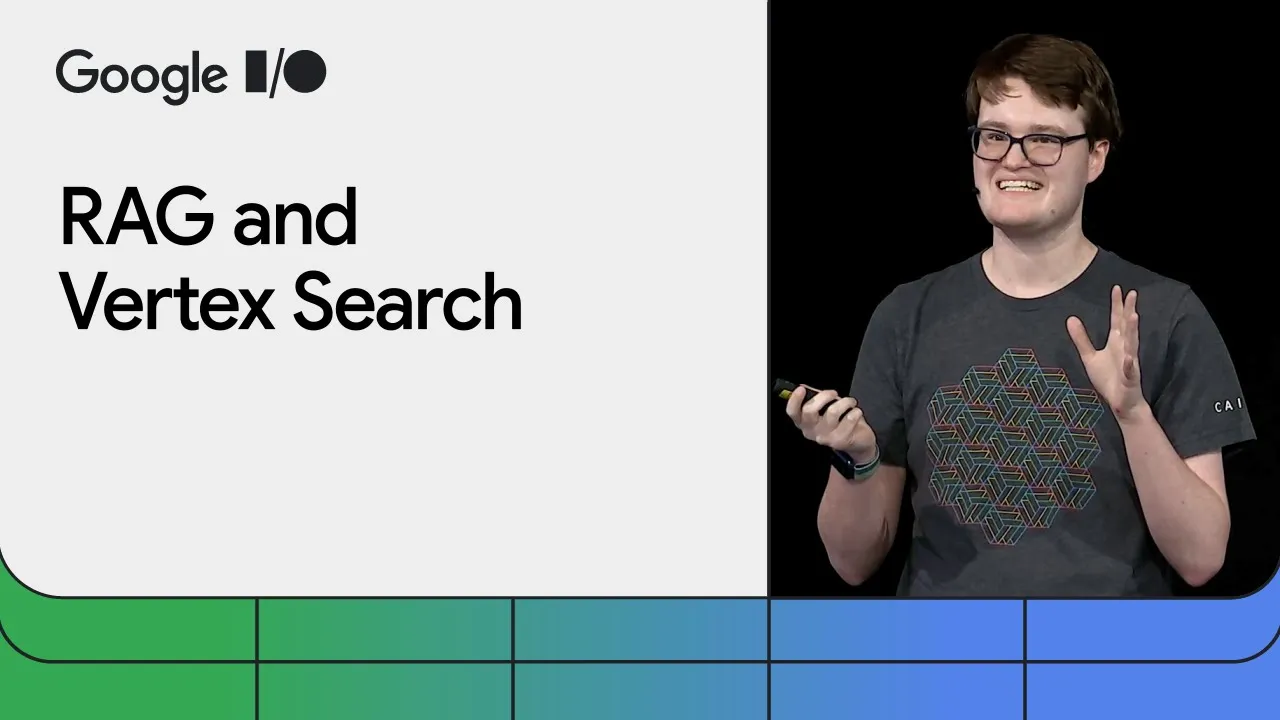 Google I/O

RAG and Vertex Search

CAI